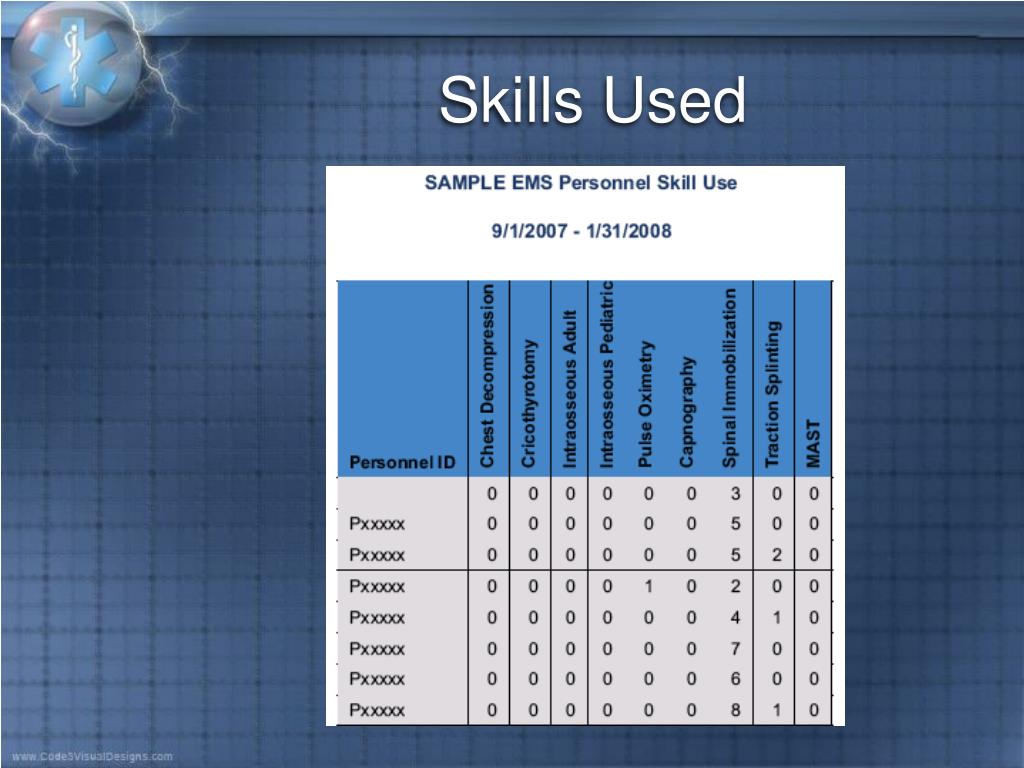 Skills Used

SAMPLE EMS Personnel Skill Use

9/1/2007 - 1/31/2008

| Personnel ID | Chest Decompression | Cricothyrotomy | Intraosseous Adult | Intraosseous Pediatric | Pulse Oximetry | Capnography | Spinal Immobilization | Traction Splinting | MAST |
|---|---|---|---|---|---|---|---|---|---|
| | 0 | 0 | 0 | 0 | 0 | 0 | 3 | 0 | 0 |
| Pxxxxx | 0 | 0 | 0 | 0 | 0 | 0 | 5 | 0 | 0 |
| Pxxxxx | 0 | 0 | 0 | 0 | 0 | 0 | 5 | 2 | 0 |
| Pxxxxx | 0 | 0 | 0 | 0 | 1 | 0 | 2 | 0 | 0 |
| Pxxxxx | 0 | 0 | 0 | 0 | 0 | 0 | 4 | 1 | 0 |
| Pxxxxx | 0 | 0 | 0 | 0 | 0 | 0 | 7 | 0 | 0 |
| Pxxxxx | 0 | 0 | 0 | 0 | 0 | 0 | 6 | 0 | 0 |
| Pxxxxx | 0 | 0 | 0 | 0 | 0 | 0 | 8 | 1 | 0 |

www.Code3VisualDesigns.com